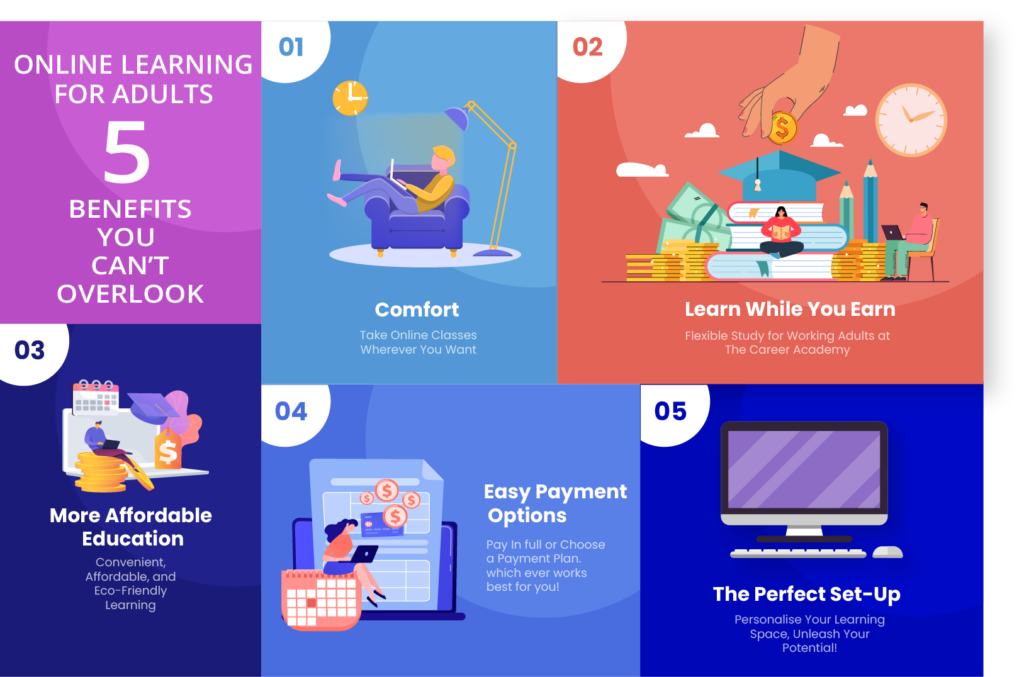 ONLINE LEARNING FOR ADULTS

5

BENEFITS YOU CAN'T OVERLOOK

01

Comfort

Take Online Classes Wherever You Want

02

Learn While You Earn

Flexible Study for Working Adults at The Career Academy

03

More Affordable Education

Convenient, Affordable, and Eco-Friendly Learning

04

Easy Payment Options

Pay In full or Choose a Payment Plan. which ever works best for you!

05

The Perfect Set-Up

Personalise Your Learning Space, Unleash Your Potential!